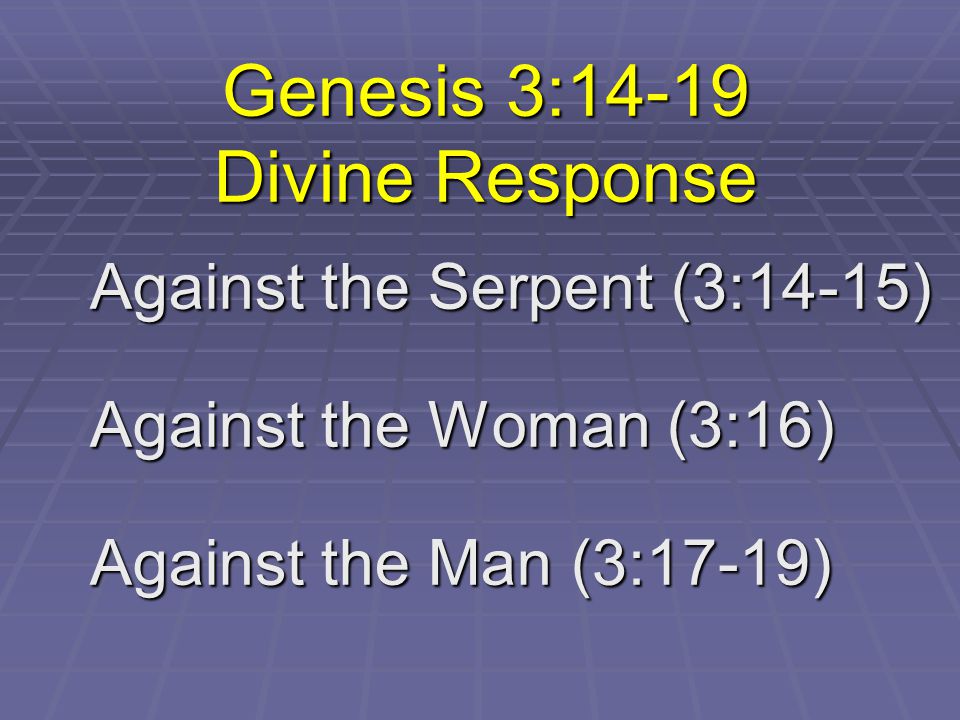 Genesis 3:14-19
Divine Response

Against the Serpent (3:14-15)

Against the Woman (3:16)

Against the Man (3:17-19)